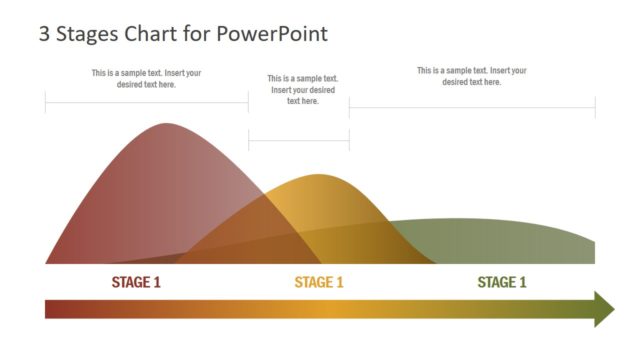 3 Stages Chart for PowerPoint

This is a sample text. Insert your desired text here.

This is a sample text. Insert your desired text here.

This is a sample text. Insert your desired text here.

STAGE 1

STAGE 1

STAGE 1